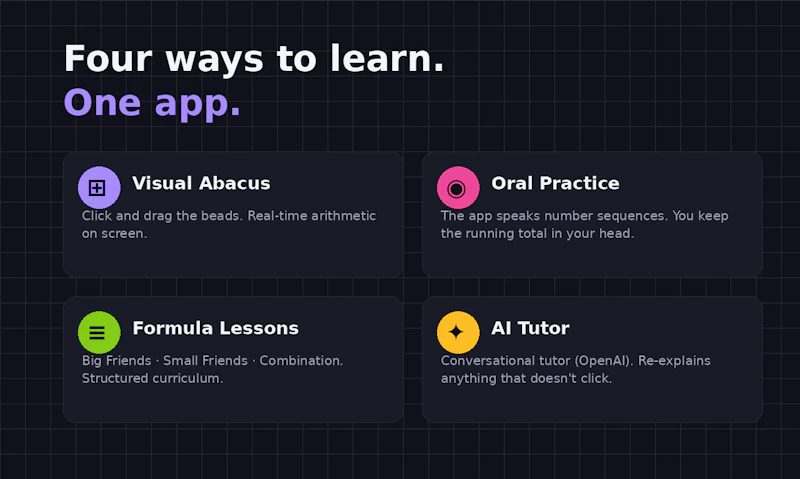 Four ways to learn.
One app.

Visual Abacus
Click and drag the beads. Real-time arithmetic on screen.

Oral Practice
The app speaks number sequences. You keep the running total in your head.

Formula Lessons
Big Friends · Small Friends · Combination. Structured curriculum.

AI Tutor
Conversational tutor (OpenAI). Re-explains anything that doesn't click.